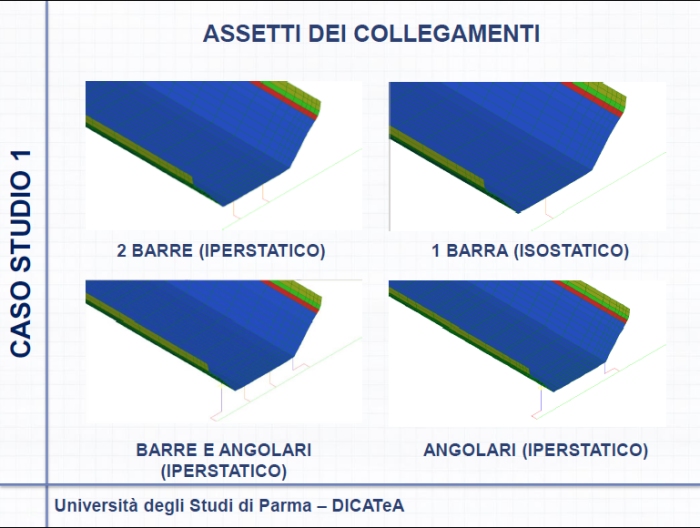 CASO STUDIO 1

ASSETTI DEI COLLEGAMENTI

2 BARRE (IPERSTATICO)

1 BARRA (ISOSTATICO)

BARRE E ANGOLARI (IPERSTATICO)

ANGOLARI (IPERSTATICO)

Università degli Studi di Parma – DICATeA